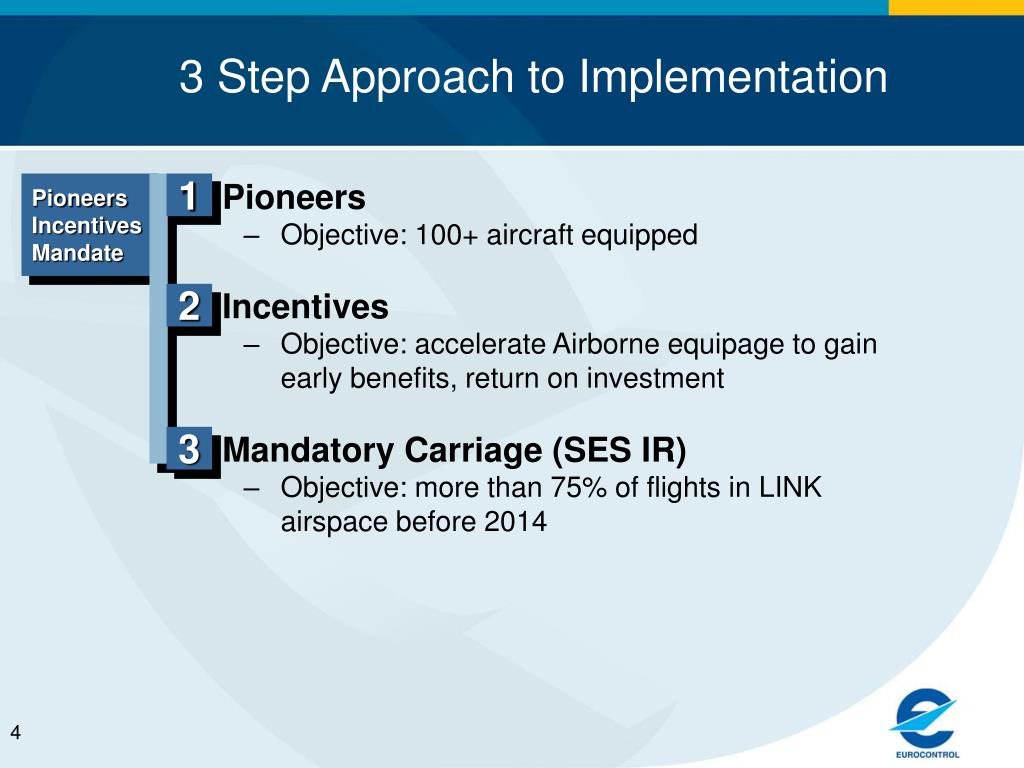 3 Step Approach to Implementation

Pioneers
Incentives
Mandate

1 Pioneers
– Objective: 100+ aircraft equipped

2 Incentives
– Objective: accelerate Airborne equipage to gain early benefits, return on investment

3 Mandatory Carriage (SES IR)
– Objective: more than 75% of flights in LINK airspace before 2014

4

EUROCONTROL